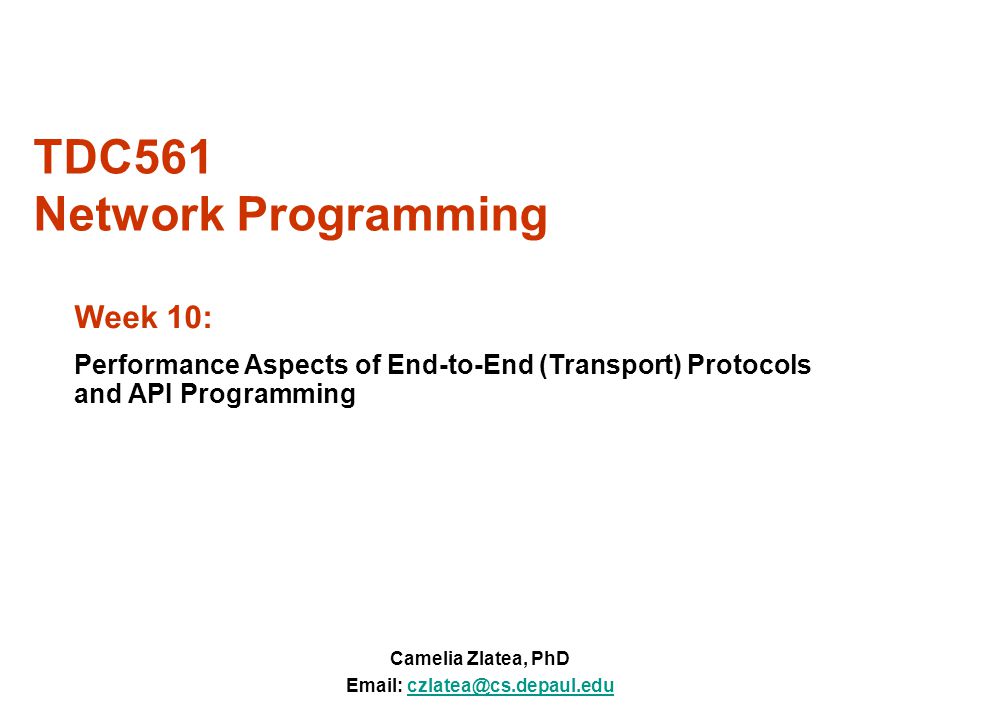 TDC561
Network Programming

Week 10:

Performance Aspects of End-to-End (Transport) Protocols and API Programming

Camelia Zlatea, PhD
Email: czlatea@cs.depaul.edu